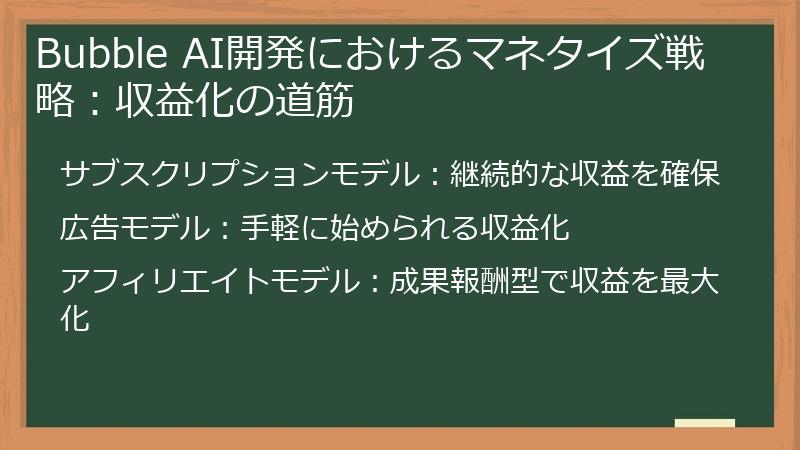 Bubble AI開発におけるマネタイズ戦略：収益化の道筋

サブスクリプションモデル：継続的な収益を確保

広告モデル：手軽に始められる収益化

アフィリエイトモデル：成果報酬型で収益を最大化